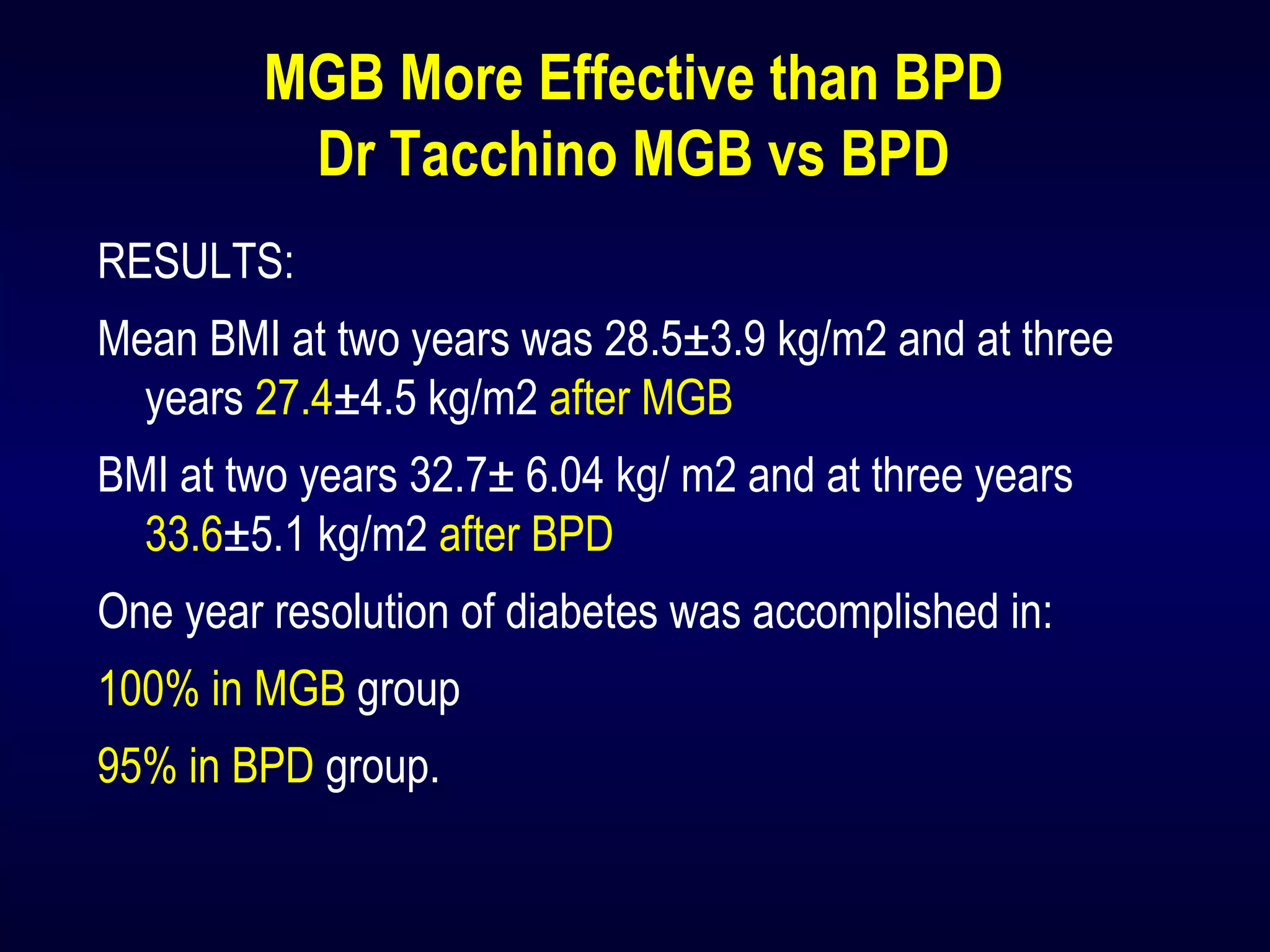 MGB More Effective than BPD
Dr Tacchino MGB vs BPD

RESULTS:

Mean BMI at two years was 28.5±3.9 kg/m2 and at three years 27.4±4.5 kg/m2 after MGB

BMI at two years 32.7± 6.04 kg/ m2 and at three years 33.6±5.1 kg/m2 after BPD

One year resolution of diabetes was accomplished in:

100% in MGB group

95% in BPD group.